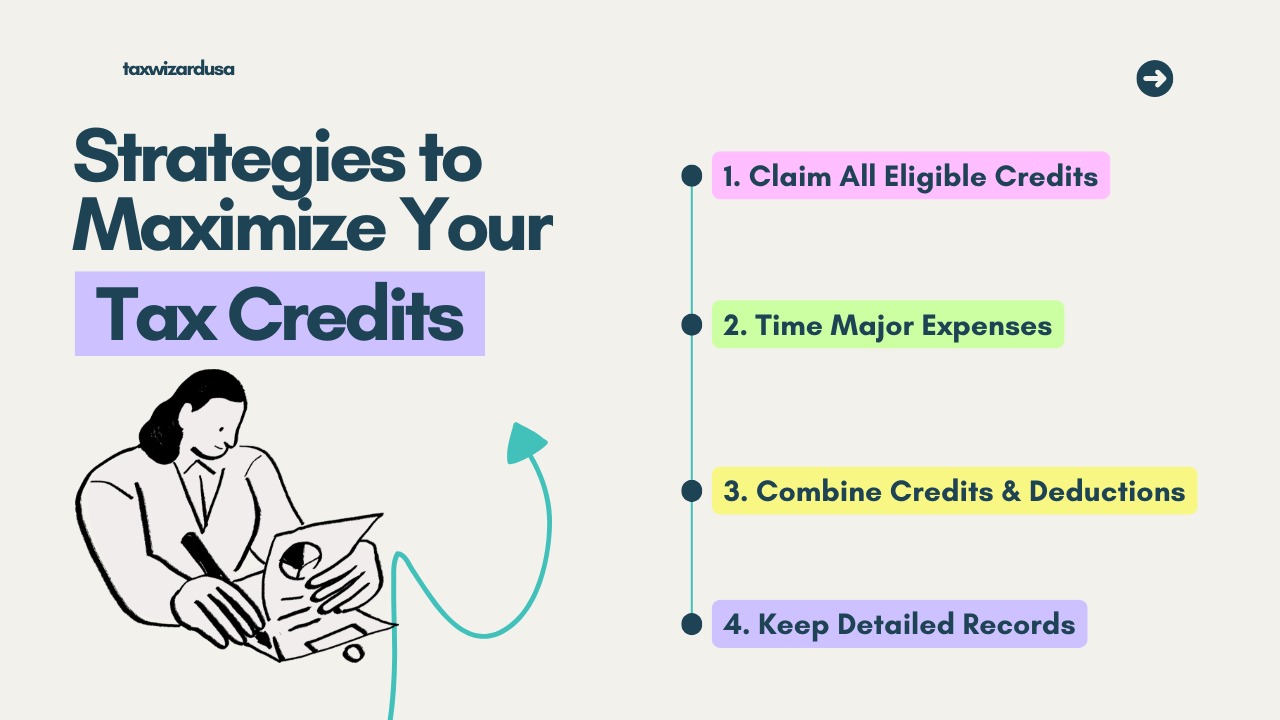 taxwizardusa

Strategies to Maximize Your Tax Credits

1. Claim All Eligible Credits

2. Time Major Expenses

3. Combine Credits & Deductions

4. Keep Detailed Records